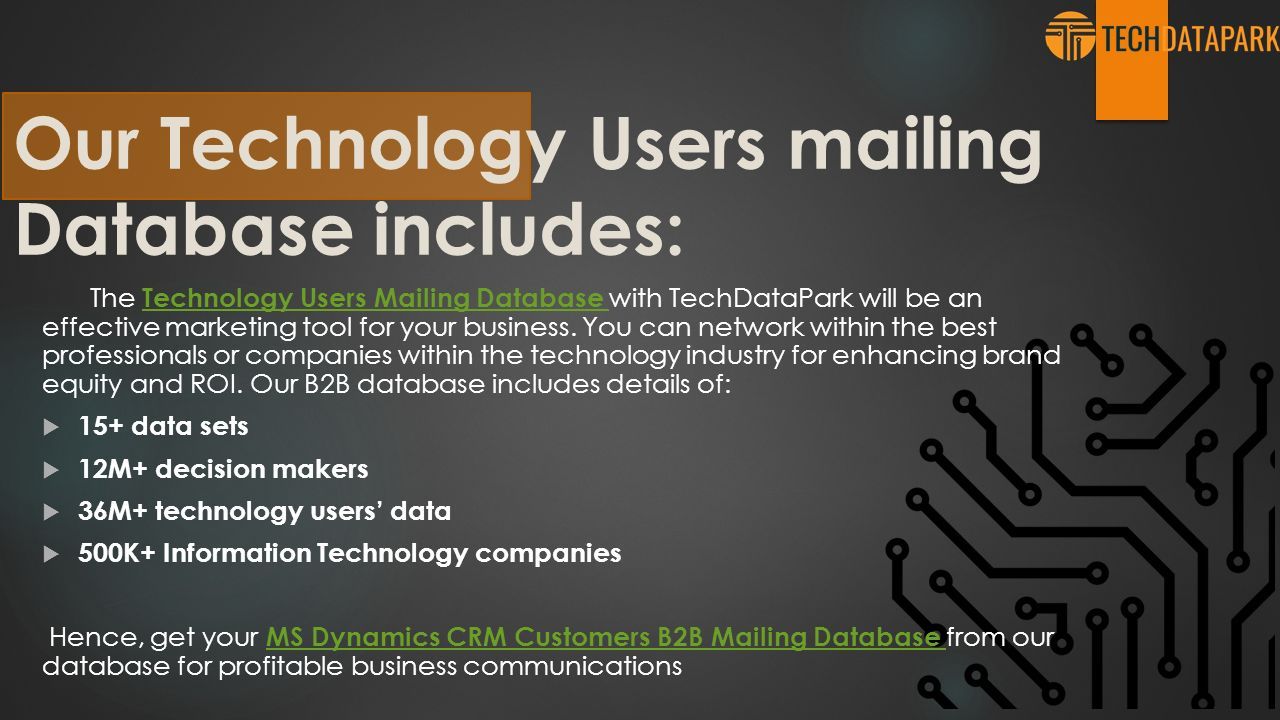 TECHDATAPARK

Our Technology Users mailing Database includes:

The Technology Users Mailing Database with TechDataPark will be an effective marketing tool for your business. You can network within the best professionals or companies within the technology industry for enhancing brand equity and ROI. Our B2B database includes details of:

15+ data sets

12M+ decision makers

36M+ technology users' data

500K+ Information Technology companies

Hence, get your MS Dynamics CRM Customers B2B Mailing Database from our database for profitable business communications